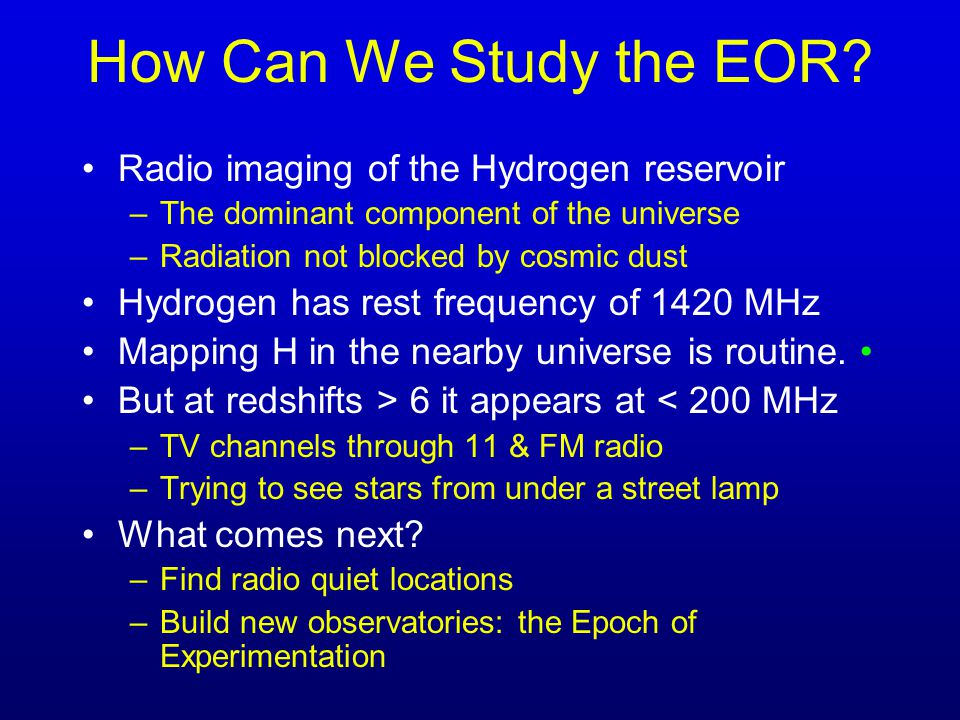 How Can We Study the EOR?

• Radio imaging of the Hydrogen reservoir
– The dominant component of the universe
– Radiation not blocked by cosmic dust
• Hydrogen has rest frequency of 1420 MHz
• Mapping H in the nearby universe is routine. •
• But at redshifts > 6 it appears at < 200 MHz
– TV channels through 11 & FM radio
– Trying to see stars from under a street lamp
• What comes next?
– Find radio quiet locations
– Build new observatories: the Epoch of Experimentation